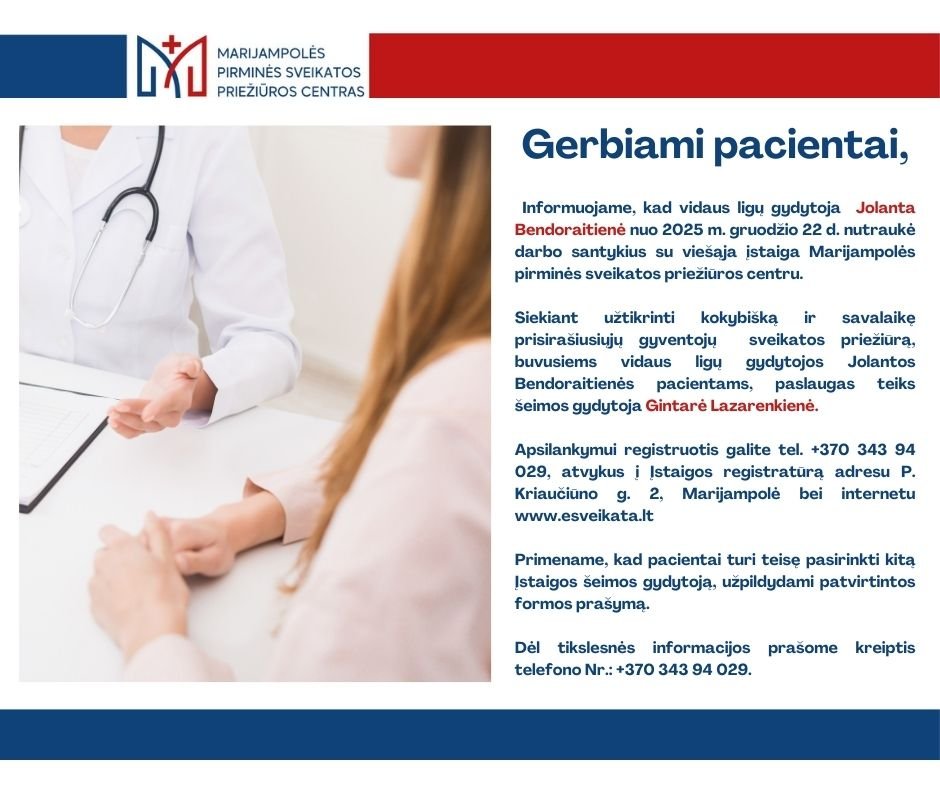 MARIJAMPOLĖS PIRMINĖS SVEIKATOS PRIEŽIŪROS CENTRAS

Gerbiami pacientai,

Informuojame, kad vidaus ligų gydytoja Jolanta Bendoraitienė nuo 2025 m. gruodžio 22 d. nutraukė darbo santykius su viešąja įstaiga Marijampolės pirminės sveikatos priežiūros centru.

Siekiant užtikrinti kokybišką ir savalaikę prisirašiusiųjų gyventojų sveikatos priežiūrą, buvusiems vidaus ligų gydytojos Jolantos Bendoraitienės pacientams, paslaugas teiks šeimos gydytoja Gintarė Lazarenkienė.

Apsilankymui registruotis galite tel. +370 343 94 029, atvykus į Įstaigos registratūrą adresu P. Kriaučiūno g. 2, Marijampolė bei internetu www.esveikata.lt

Primename, kad pacientai turi teisę pasirinkti kitą Įstaigos šeimos gydytoją, užpildydami patvirtintos formos prašymą.

Dėl tikslesnės informacijos prašome kreiptis telefono Nr.: +370 343 94 029.